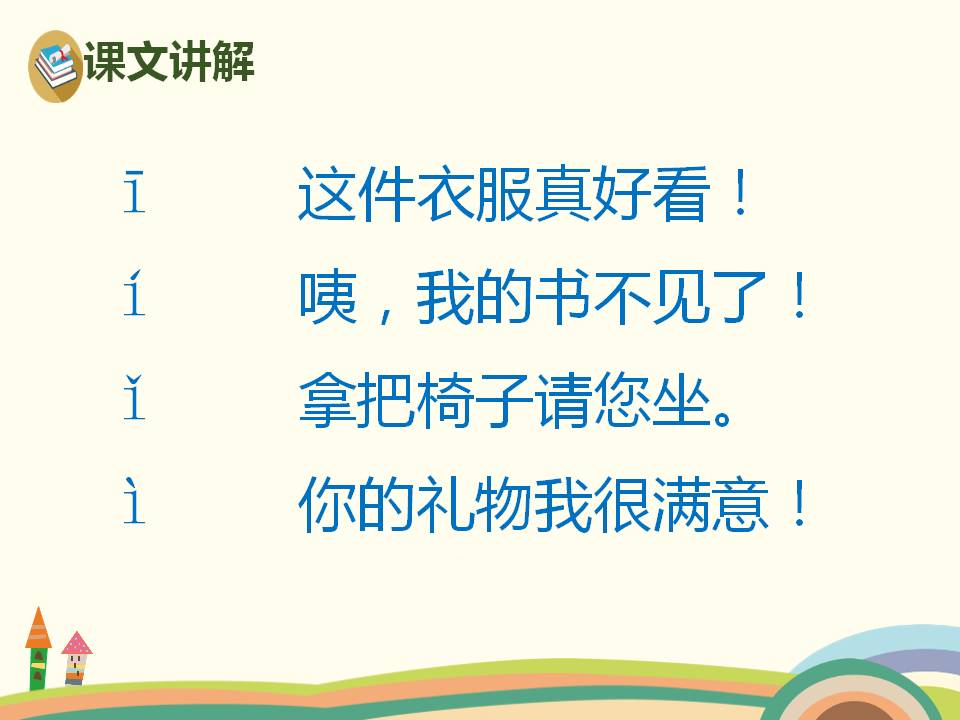 课文讲解

ī　这件衣服真好看！

í　咦，我的书不见了！

ǐ　拿把椅子请您坐。

ì　你的礼物我很满意！